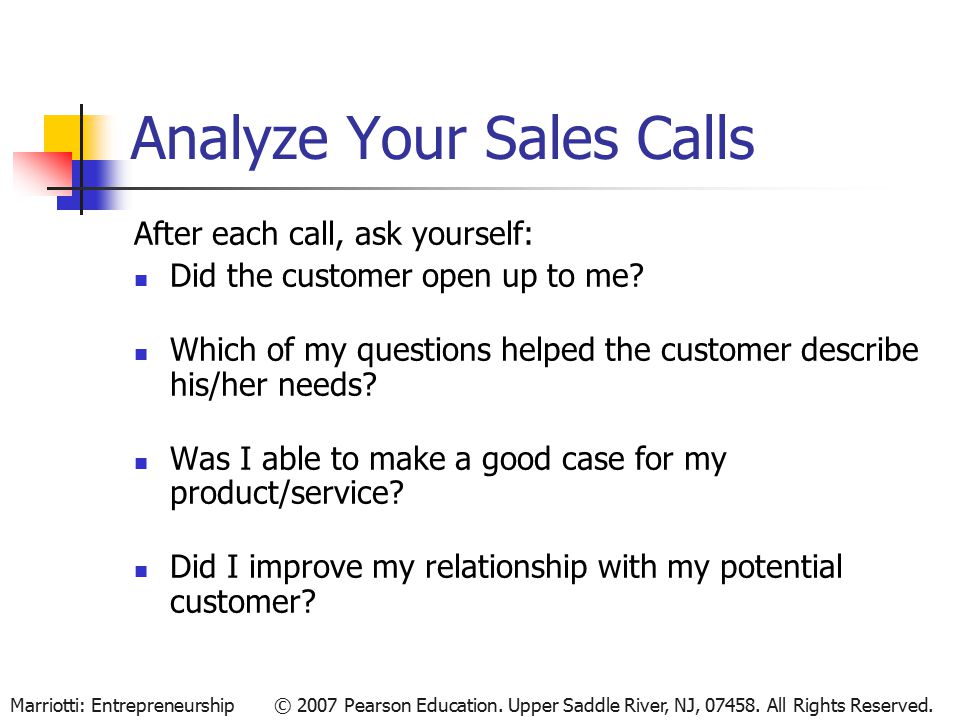 Analyze Your Sales Calls

After each call, ask yourself:

- Did the customer open up to me?
- Which of my questions helped the customer describe his/her needs?
- Was I able to make a good case for my product/service?
- Did I improve my relationship with my potential customer?

Marriotti: Entrepreneurship © 2007 Pearson Education. Upper Saddle River, NJ, 07458. All Rights Reserved.